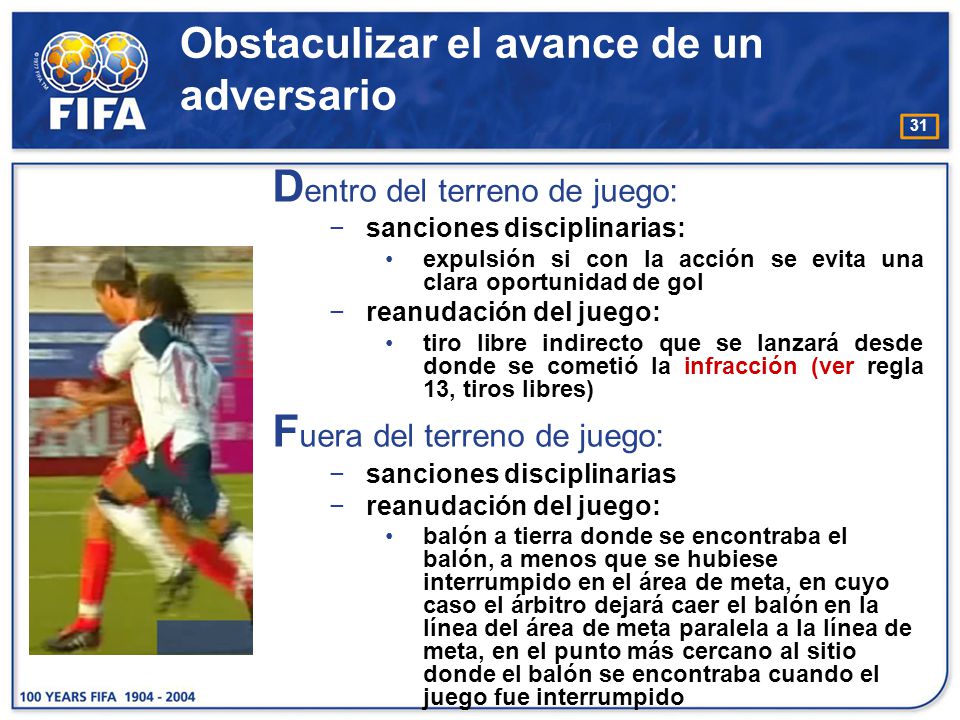 FIFA

Obstaculizar el avance de un adversario

31

Dentro del terreno de juego:

− sanciones disciplinarias:
• expulsión si con la acción se evita una clara oportunidad de gol
− reanudación del juego:
• tiro libre indirecto que se lanzará desde donde se cometió la infracción (ver regla 13, tiros libres)

Fuera del terreno de juego:

− sanciones disciplinarias
− reanudación del juego:
• balón a tierra donde se encontraba el balón, a menos que se hubiese interrumpido en el área de meta, en cuyo caso el árbitro dejará caer el balón en la línea del área de meta paralela a la línea de meta, en el punto más cercano al sitio donde el balón se encontraba cuando el juego fue interrumpido

100 YEARS FIFA 1904 - 2004